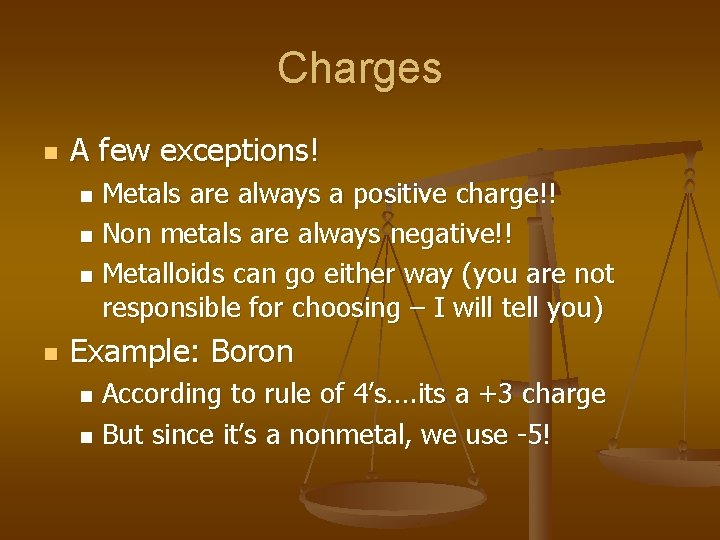 Charges

A few exceptions!

Metals are always a positive charge!!

Non metals are always negative!!

Metalloids can go either way (you are not responsible for choosing – I will tell you)

Example: Boron

According to rule of 4's….its a +3 charge

But since it's a nonmetal, we use -5!